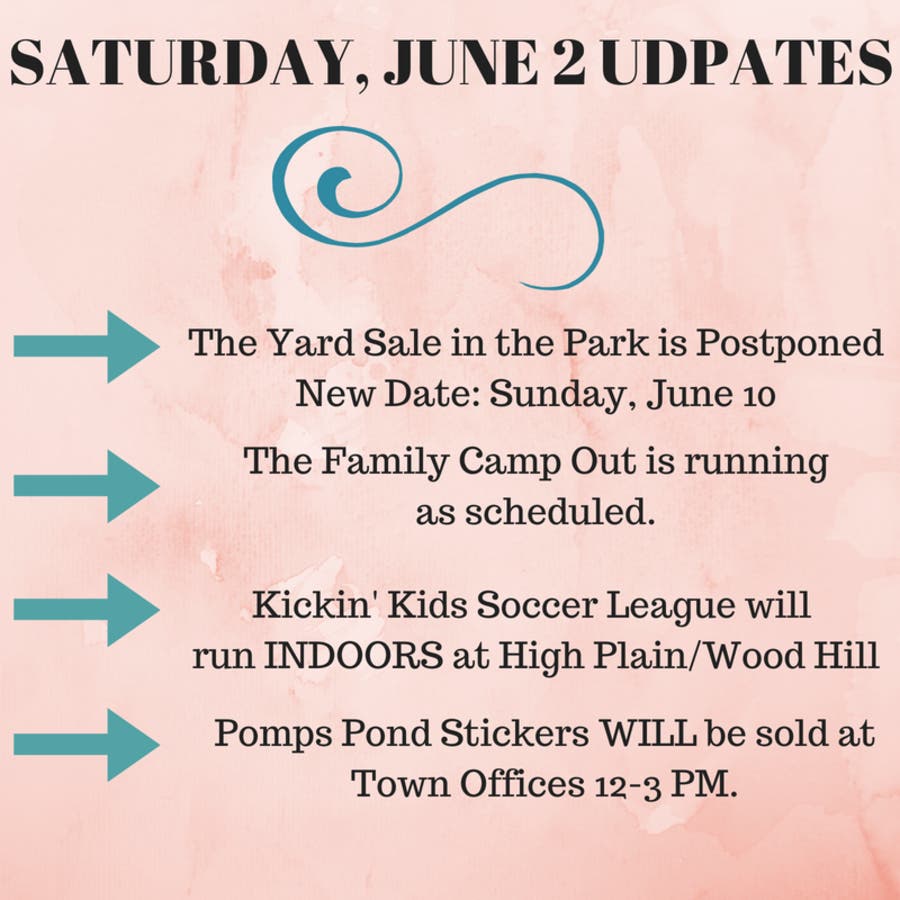 SATURDAY, JUNE 2 UDPATES

The Yard Sale in the Park is Postponed
New Date: Sunday, June 10

The Family Camp Out is running as scheduled.

Kickin' Kids Soccer League will run INDOORS at High Plain/Wood Hill

Pomps Pond Stickers WILL be sold at Town Offices 12-3 PM.